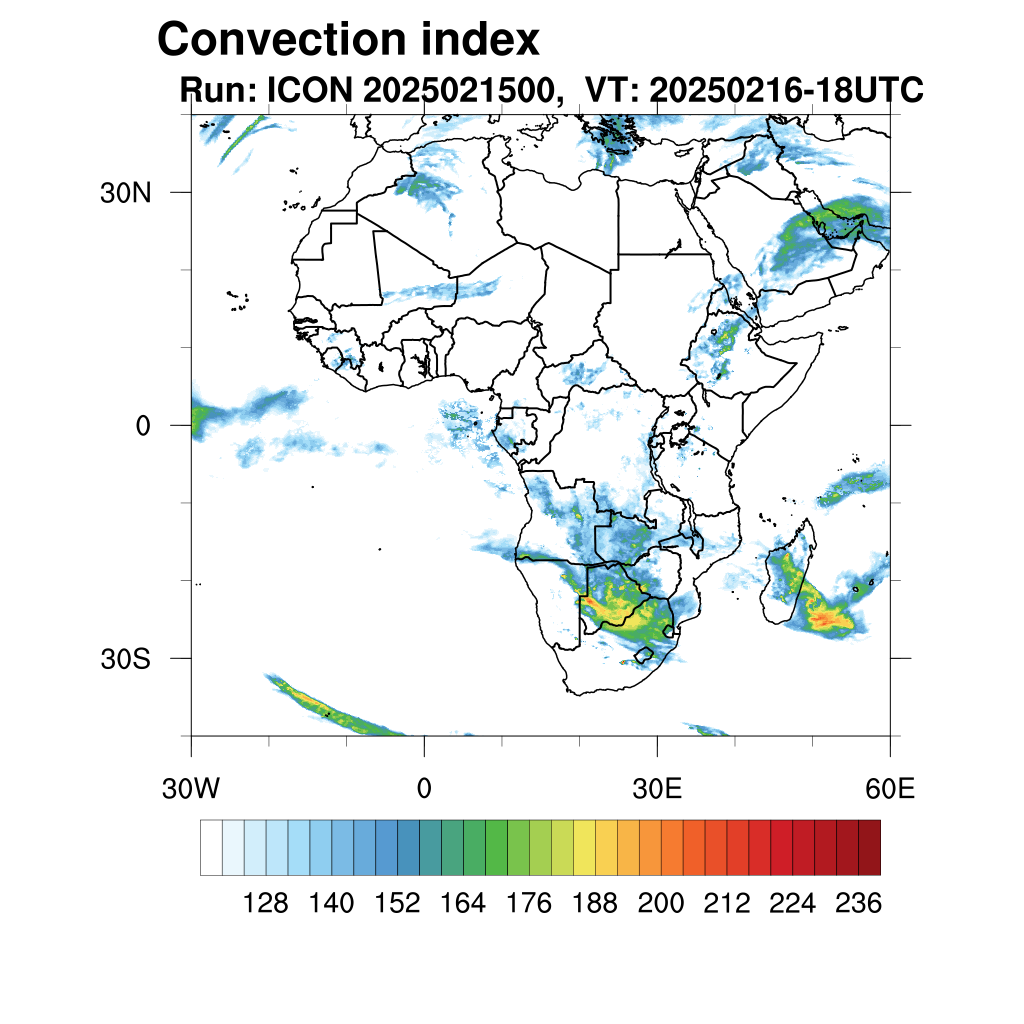 Convection index
Run: ICON 2025021500, VT: 20250216-18UTC

30N
0
30S

30W
0
30E
60E

128 140 152 164 176 188 200 212 224 236